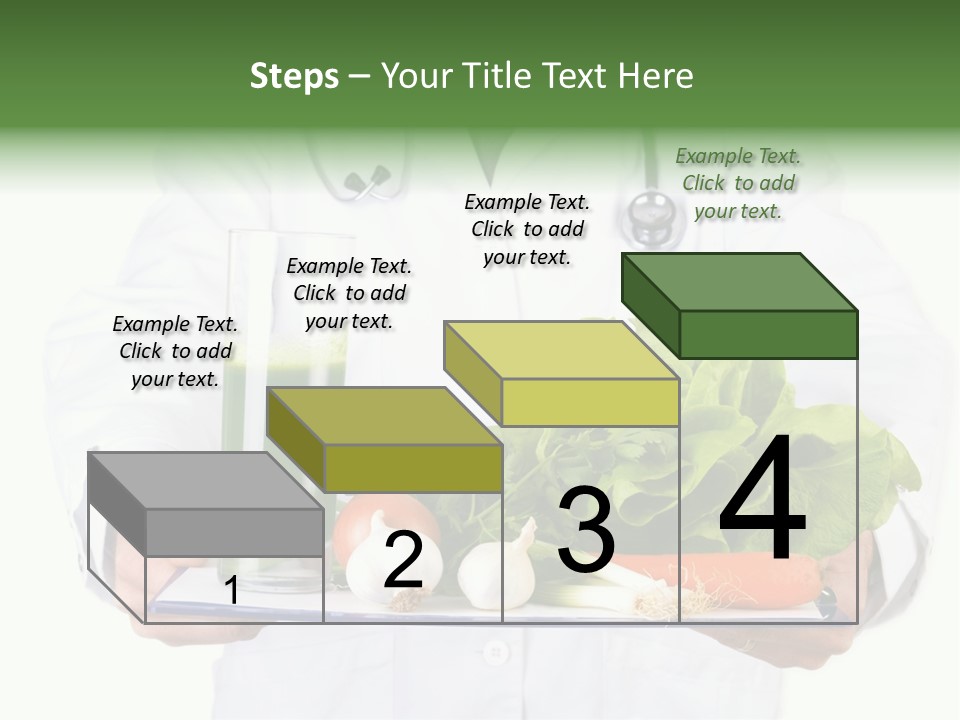 Steps – Your Title Text Here

Example Text. Click to add your text.

Example Text. Click to add your text.

Example Text. Click to add your text.

Example Text. Click to add your text.

1

2

3

4